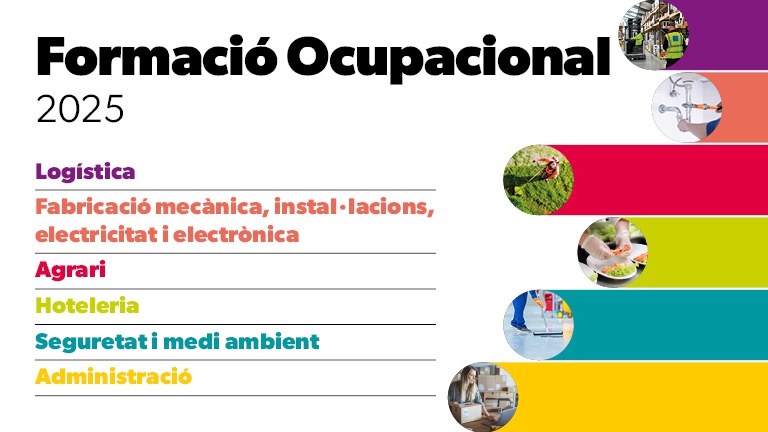 Formació Ocupacional
2025

Logística

Fabricació mecànica, instal·lacions, electricitat i electrònica

Agrari

Hoteleria

Seguretat i medi ambient

Administració